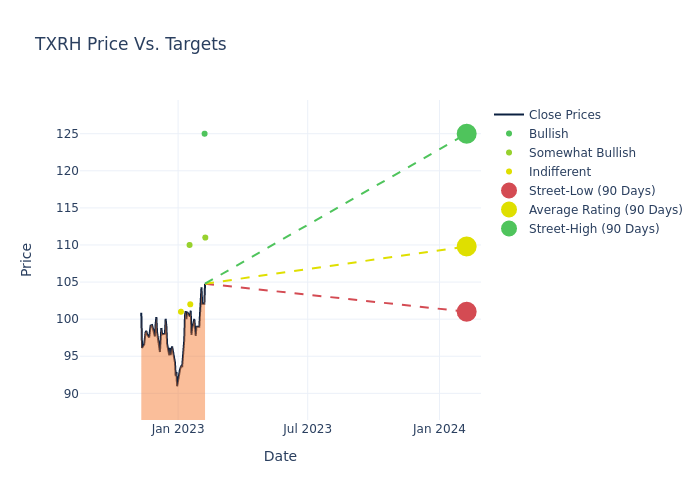 TXRH Price Vs. Targets

Price

125
120
115
110
105
100
95
90

Jan 2023
Jul 2023
Jan 2024

Date

Close Prices
Bullish
Somewhat Bullish
Indifferent
Street-Low (90 Days)
Average Rating (90 Days)
Street-High (90 Days)